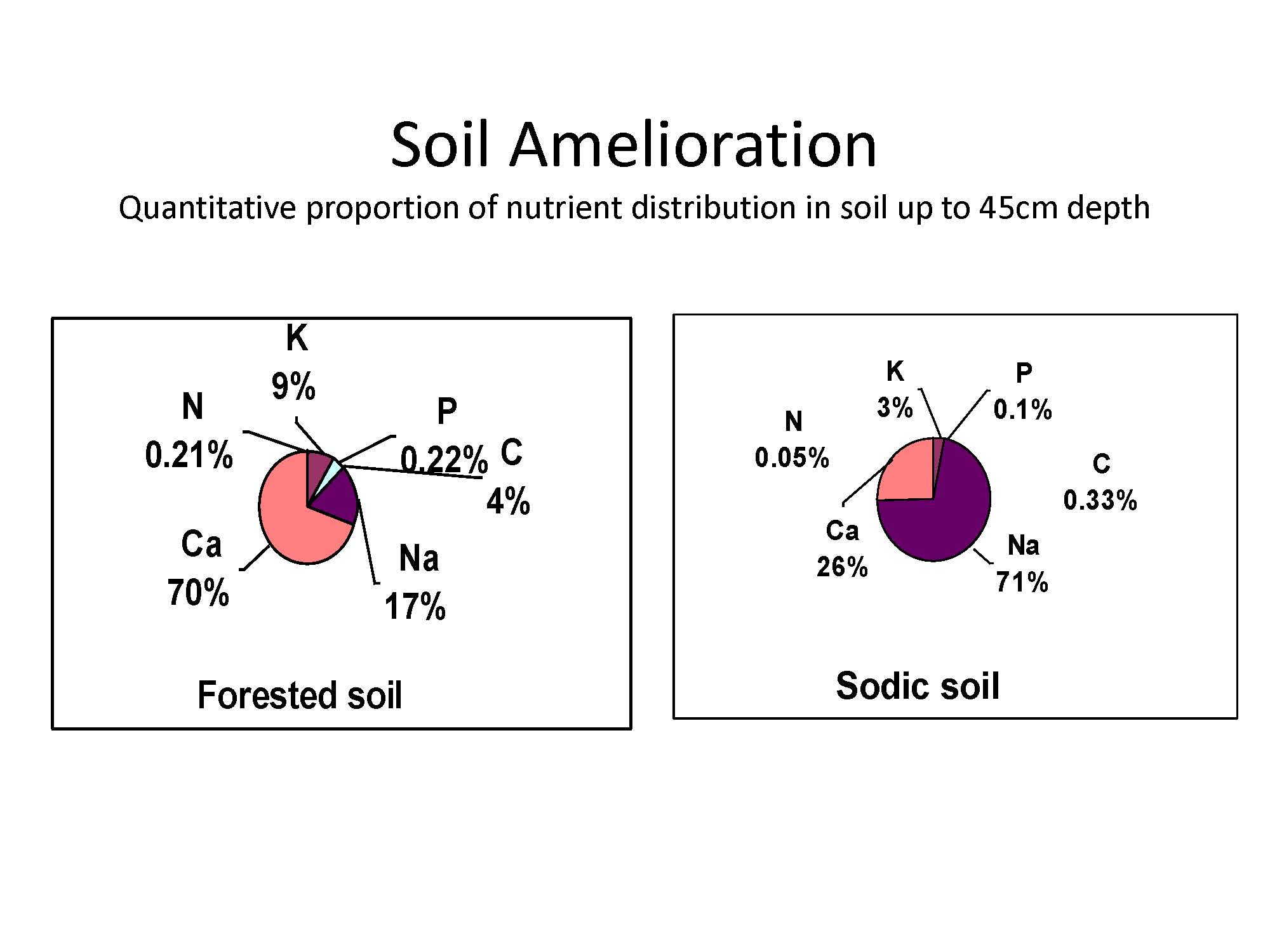 Soil Amelioration
Quantitative proportion of nutrient distribution in soil up to 45cm depth

K
9%
N
0.21%
P
0.22%
C
4%
Ca
70%
Na
17%
Forested soil

K
3%
P
0.1%
N
0.05%
C
0.33%
Ca
26%
Na
71%
Sodic soil